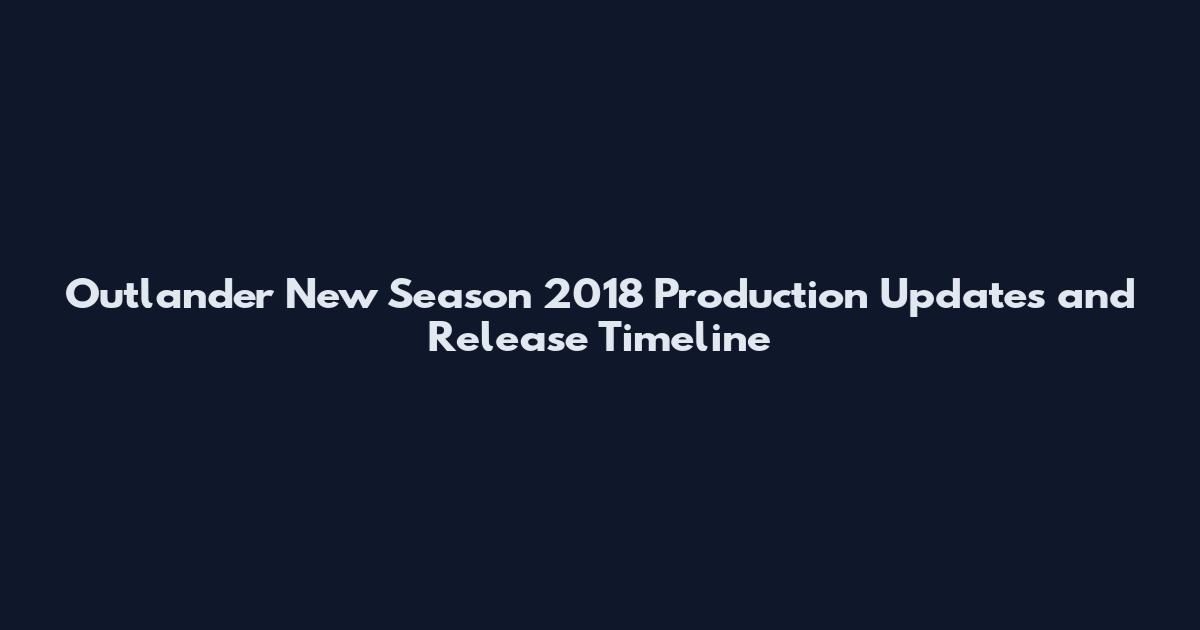 Outlander New Season 2018 Production Updates and Release Timeline